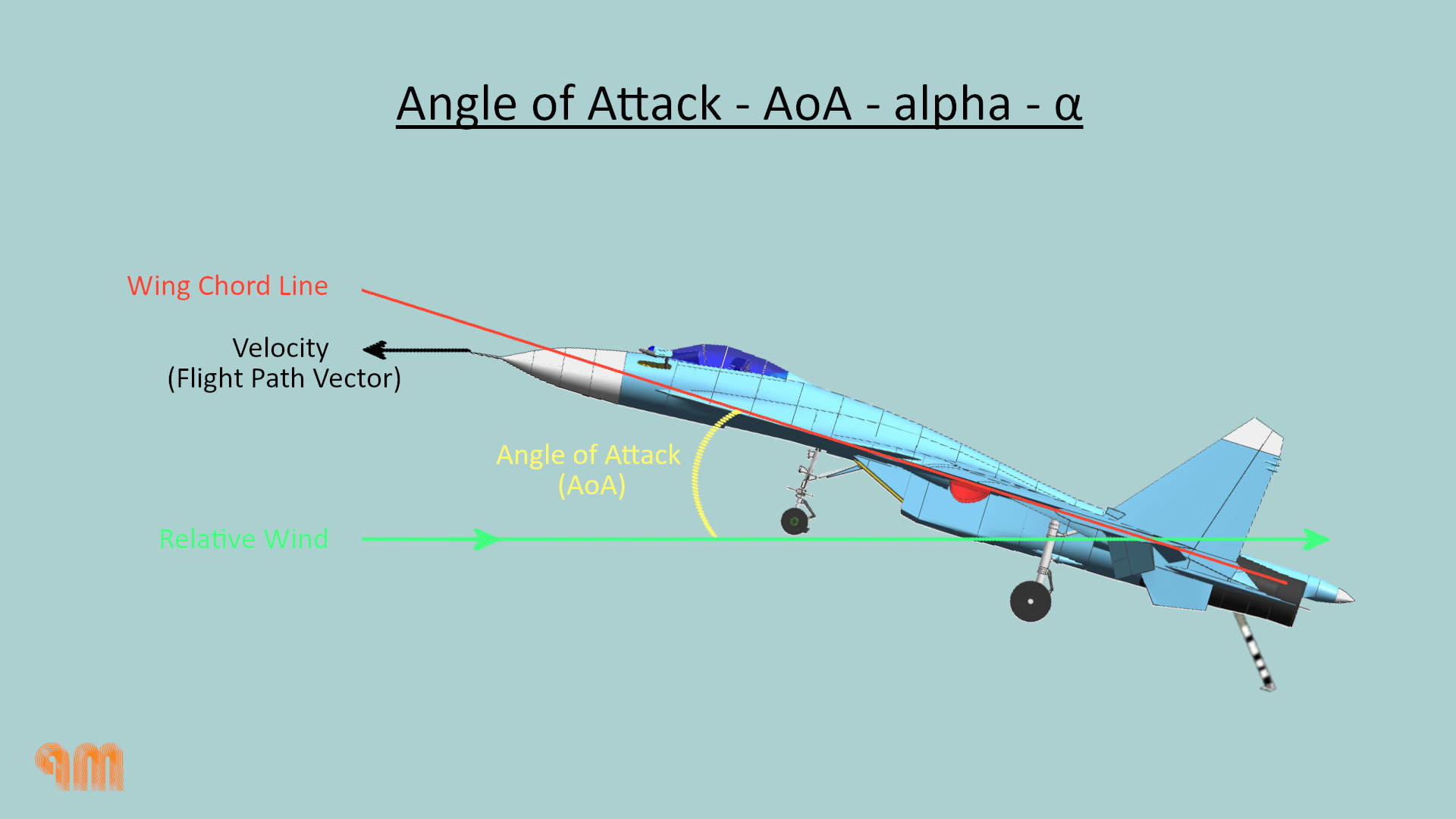 Angle of Attack - AoA - alpha - α

Wing Chord Line

Velocity
(Flight Path Vector)

Angle of Attack
(AoA)

Relative Wind